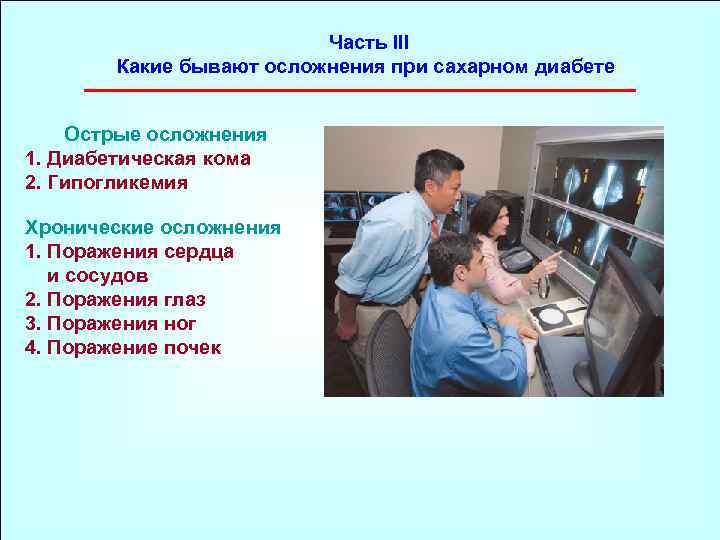 Часть III
Какие бывают осложнения при сахарном диабете

Острые осложнения
1. Диабетическая кома
2. Гипогликемия

Хронические осложнения
1. Поражения сердца и сосудов
2. Поражения глаз
3. Поражения ног
4. Поражение почек